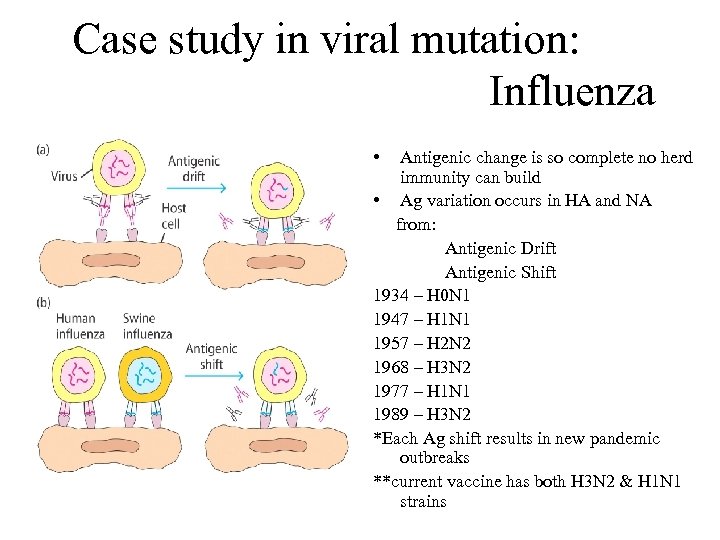 Case study in viral mutation:
Influenza

(a)
Virus
Antigenic drift
Host cell

(b)
Human influenza
Swine influenza
Antigenic shift

• Antigenic change is so complete no herd immunity can build
• Ag variation occurs in HA and NA from:
Antigenic Drift
Antigenic Shift
1934 – H0N1
1947 – H1N1
1957 – H2N2
1968 – H3N2
1977 – H1N1
1989 – H3N2
*Each Ag shift results in new pandemic outbreaks
**current vaccine has both H3N2 & H1N1 strains